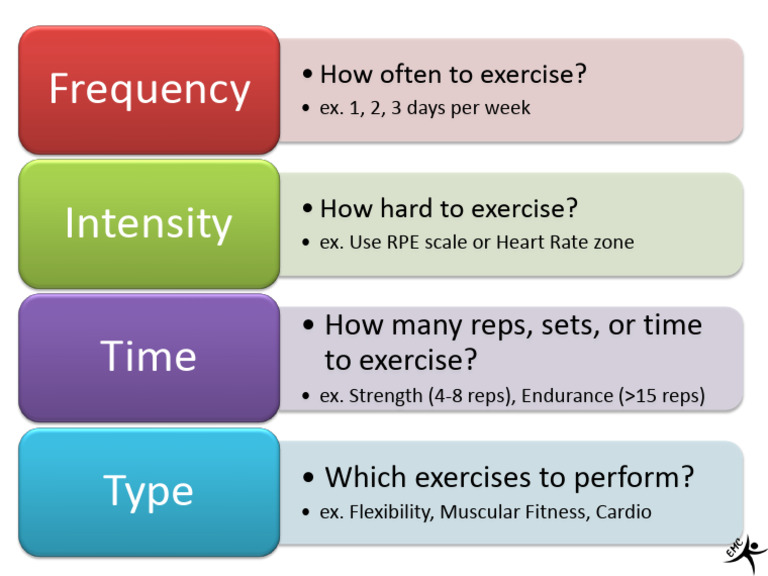 Frequency

• How often to exercise?
• ex. 1, 2, 3 days per week

Intensity

• How hard to exercise?
• ex. Use RPE scale or Heart Rate zone

Time

• How many reps, sets, or time to exercise?
• ex. Strength (4-8 reps), Endurance (>15 reps)

Type

• Which exercises to perform?
• ex. Flexibility, Muscular Fitness, Cardio

EMC